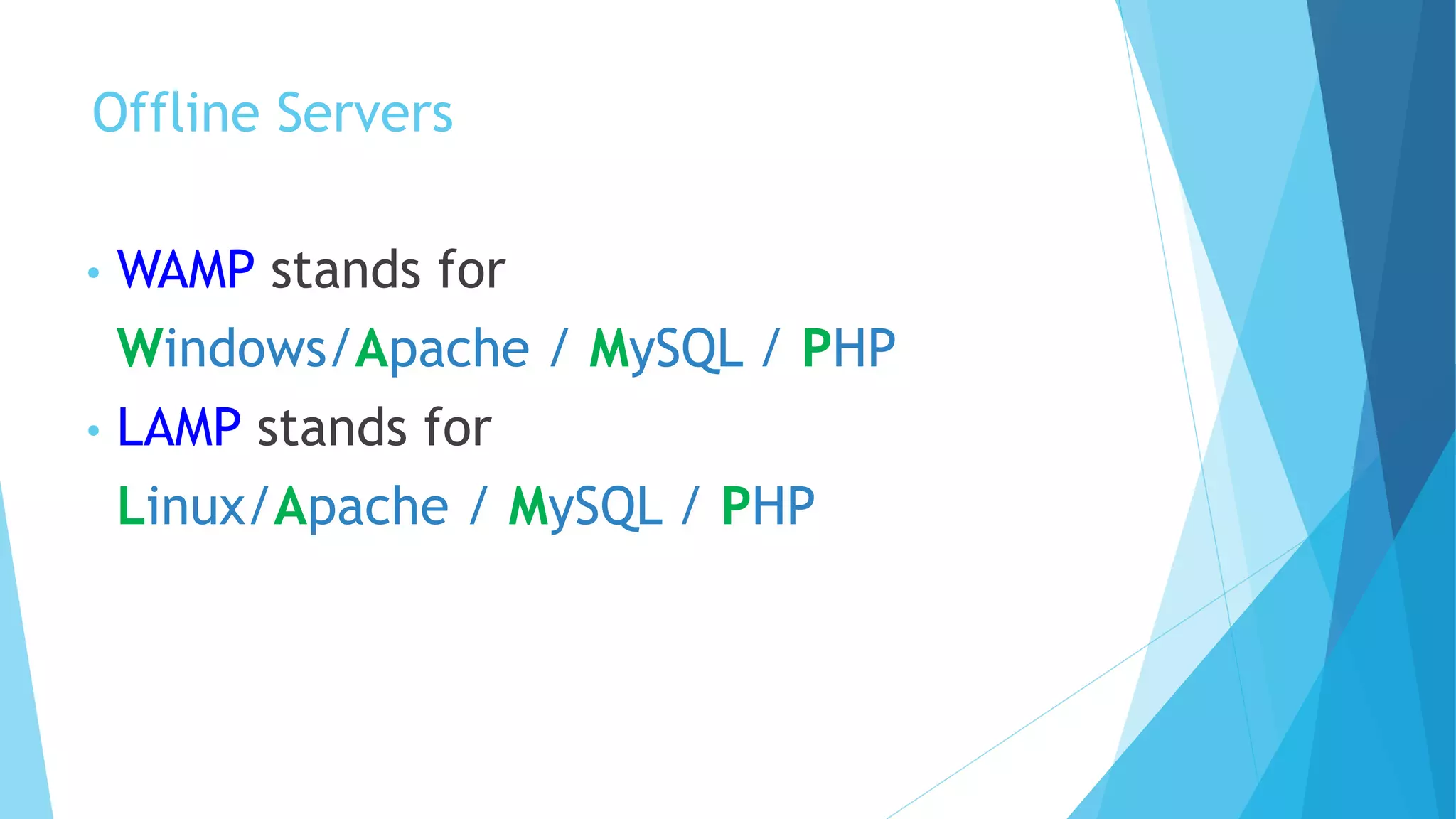 Offline Servers

• WAMP stands for
Windows/Apache / MySQL / PHP
• LAMP stands for
Linux/Apache / MySQL / PHP